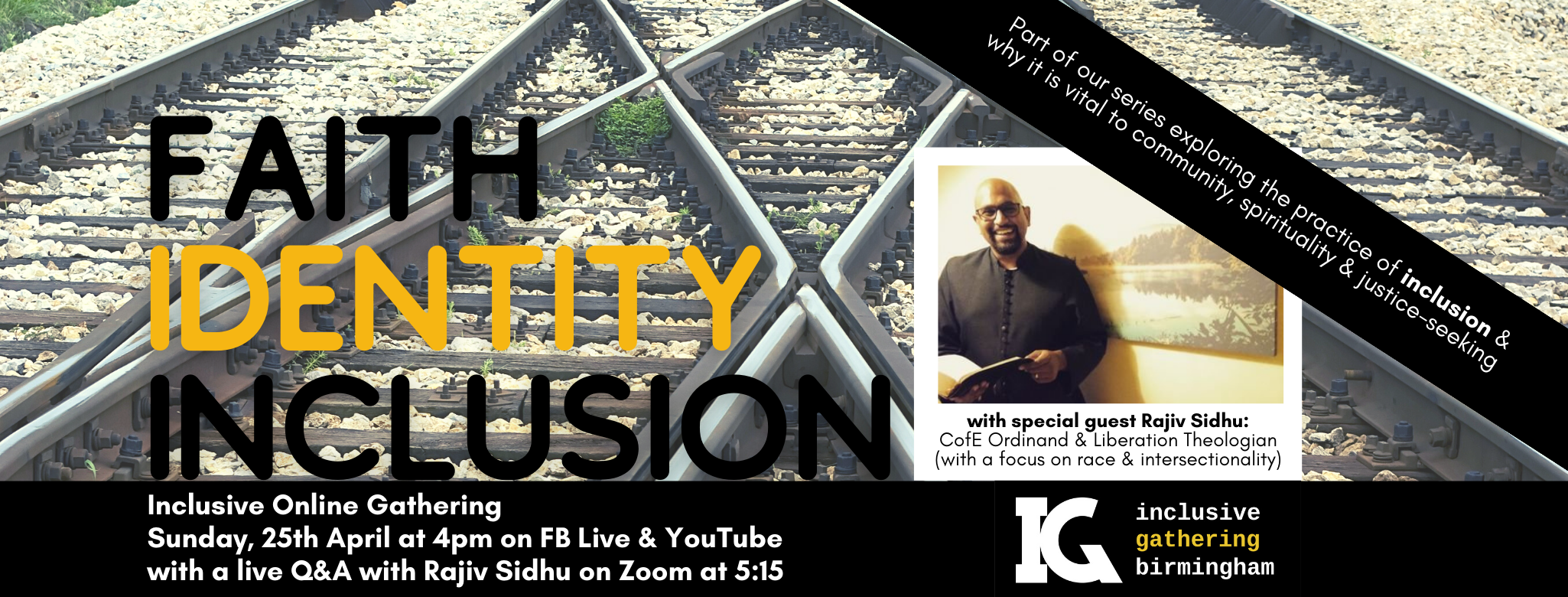 FAITH
IDENTITY
INCLUSION

Part of our series exploring the practice of inclusion & why it is vital to community, spirituality & justice-seeking

with special guest Rajiv Sidhu:
CofE Ordinand & Liberation Theologian
(with a focus on race & intersectionality)

Inclusive Online Gathering
Sunday, 25th April at 4pm on FB Live & YouTube
with a live Q&A with Rajiv Sidhu on Zoom at 5:15

IG inclusive gathering birmingham